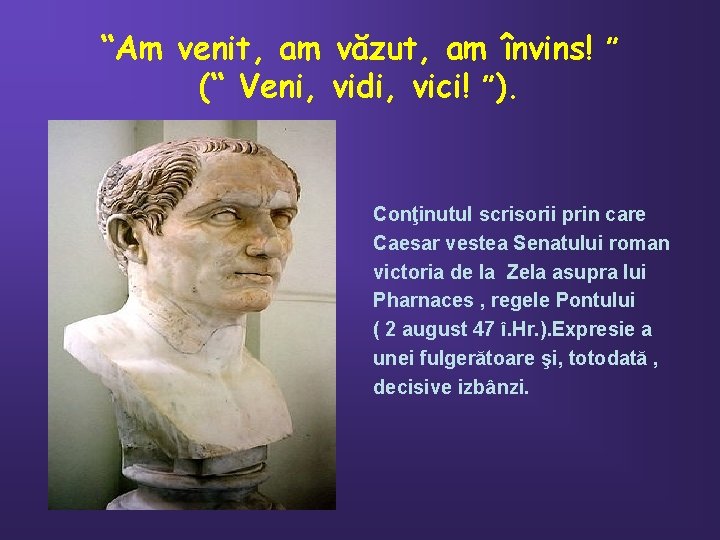 “Am venit, am văzut, am învins! ”
(“ Veni, vidi, vici! ”).

Conţinutul scrisorii prin care Caesar vestea Senatului roman victoria de la Zela asupra lui Pharnaces , regele Pontului ( 2 august 47 î.Hr.).Expresie a unei fulgerătoare şi, totodată , decisive izbânzi.